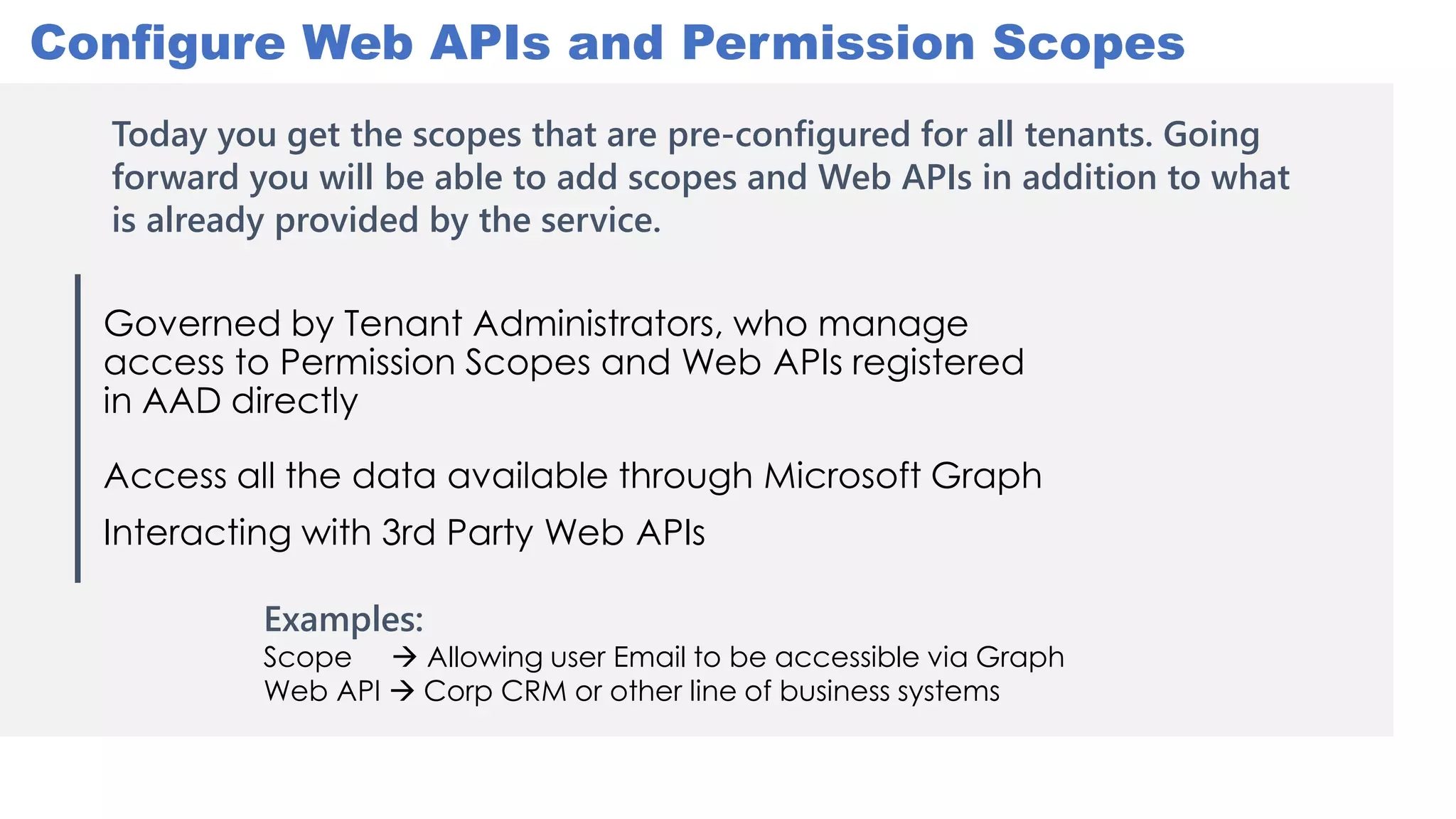 Configure Web APIs and Permission Scopes

Today you get the scopes that are pre-configured for all tenants. Going forward you will be able to add scopes and Web APIs in addition to what is already provided by the service.

Governed by Tenant Administrators, who manage access to Permission Scopes and Web APIs registered in AAD directly

Access all the data available through Microsoft Graph

Interacting with 3rd Party Web APIs

Examples:
Scope → Allowing user Email to be accessible via Graph
Web API → Corp CRM or other line of business systems